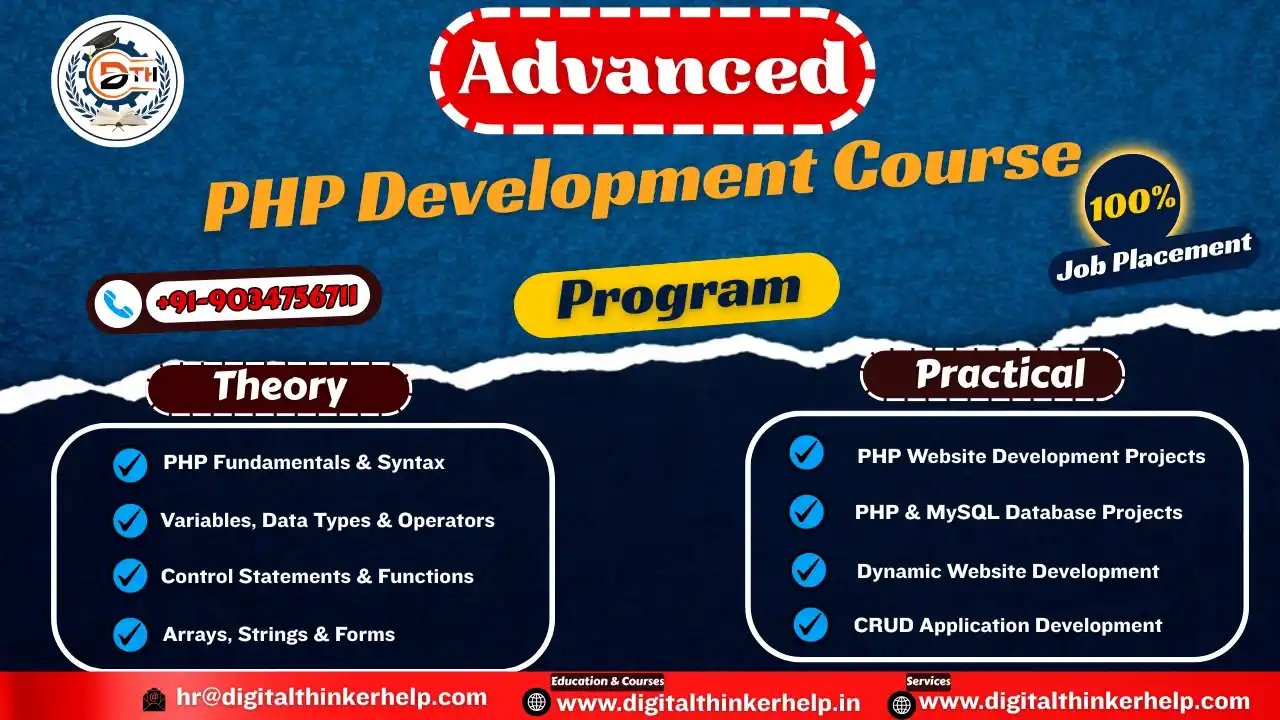 DTH

Advanced

PHP Development Course

100%

Job Placement

+91-9034756711

Program

Theory

PHP Fundamentals & Syntax

Variables, Data Types & Operators

Control Statements & Functions

Arrays, Strings & Forms

Practical

PHP Website Development Projects

PHP & MySQL Database Projects

Dynamic Website Development

CRUD Application Development

hr@digitalthinkerhelp.com

Education & Courses

www.digitalthinkerhelp.in

Services

www.digitalthinkerhelp.com